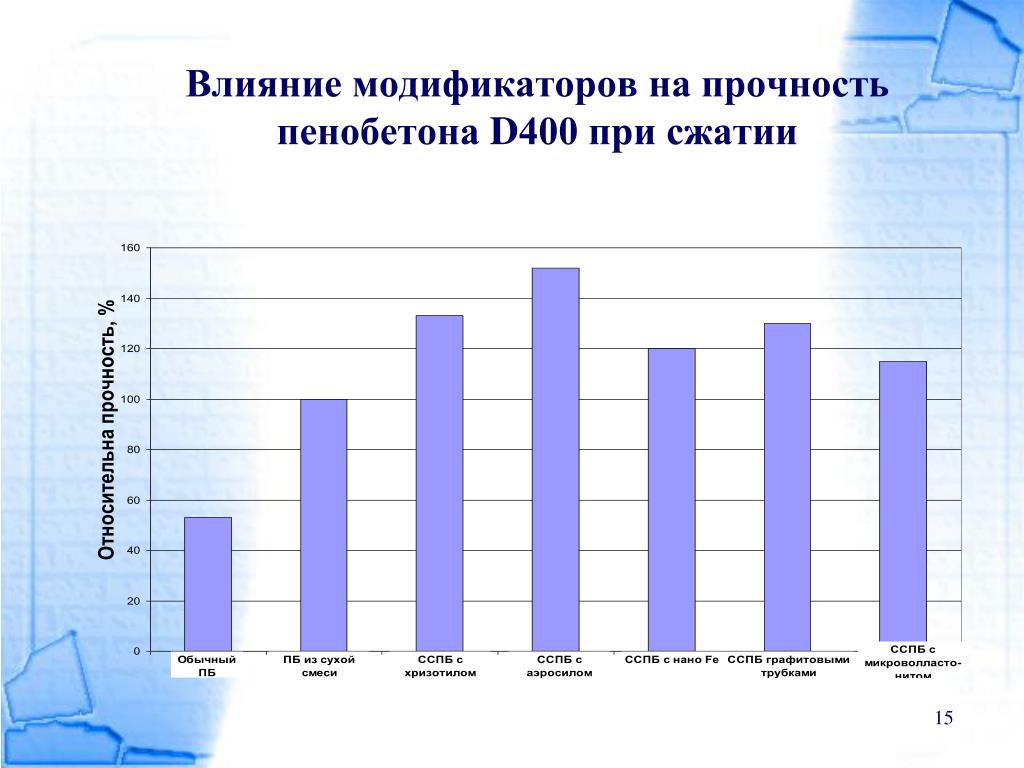 Влияние модификаторов на прочность пенобетона D400 при сжатии

Относительна прочность, %

160
140
120
100
80
60
40
20
0

Обычный ПБ
ПБ из сухой смеси
ССПБ с хризотилом
ССПБ с аэросилом
ССПБ с нано Fe
ССПБ графитовыми трубками
ССПБ с микроволласто-нитом

15